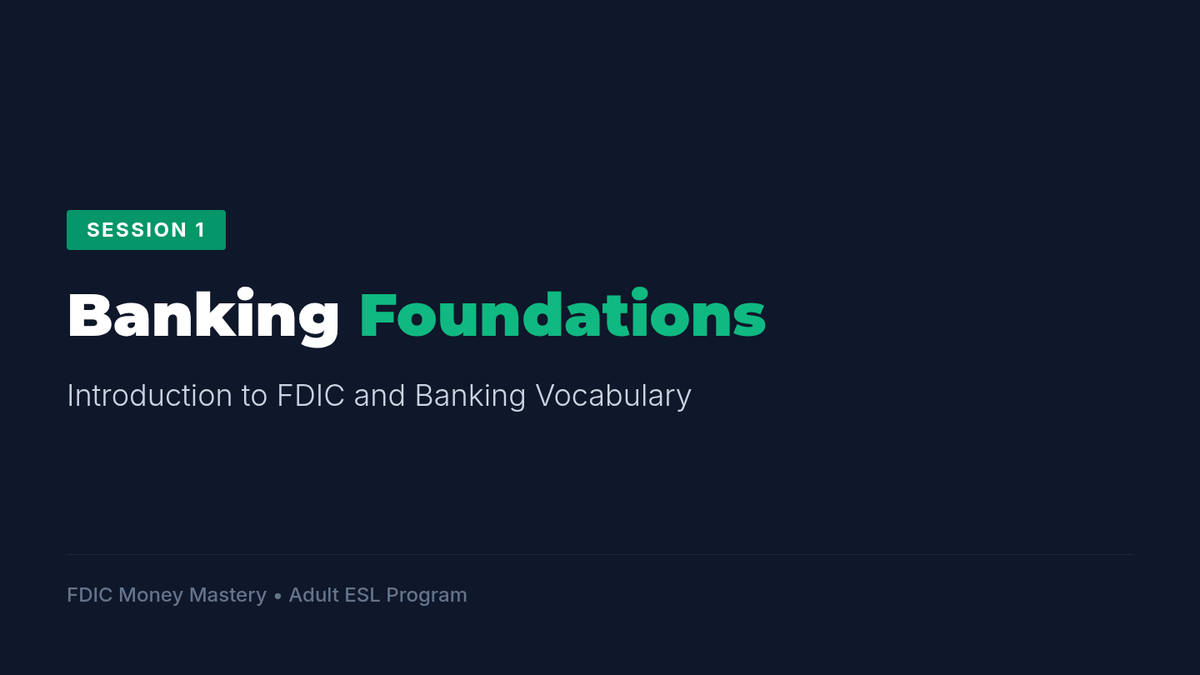 SESSION 1

Banking Foundations

Introduction to FDIC and Banking Vocabulary

FDIC Money Mastery • Adult ESL Program